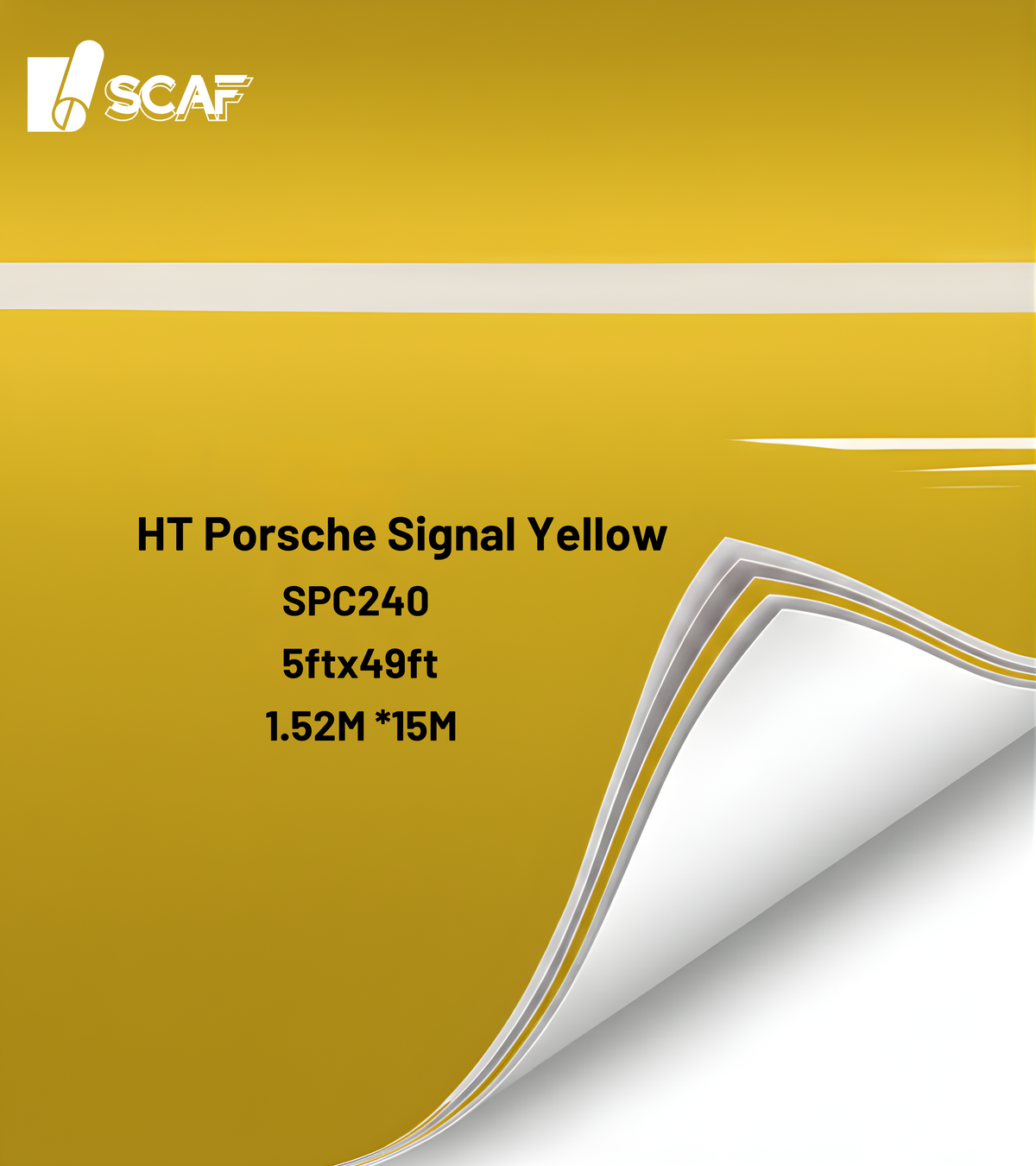 SCAF

HT Porsche Signal Yellow

SPC240

5ftx49ft

1.52M *15M